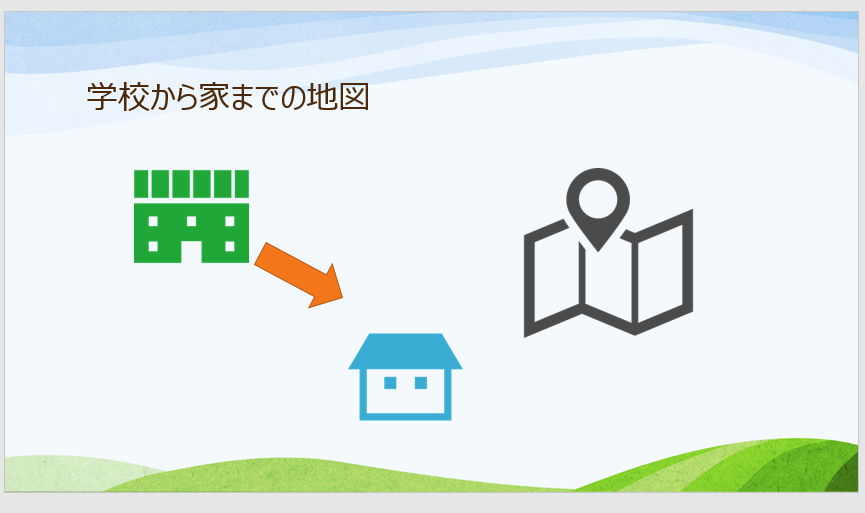 学校から家までの地図